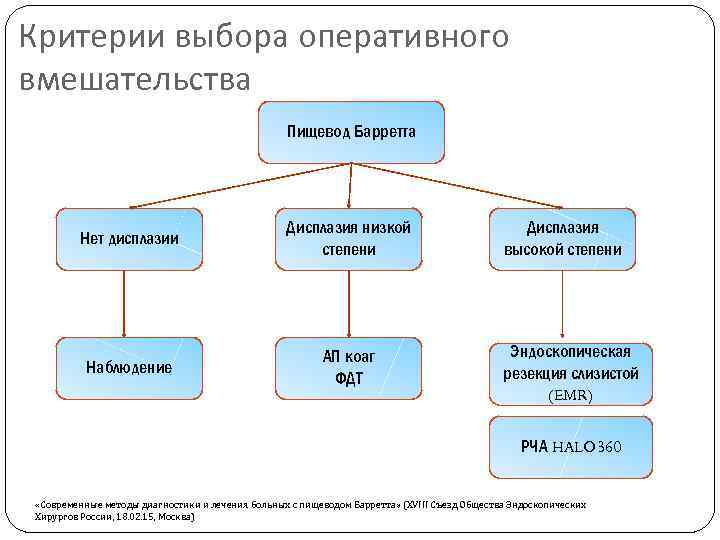 Критерии выбора оперативного вмешательства

Пищевод Барретта

Нет дисплазии

Дисплазия низкой степени

Дисплазия высокой степени

Наблюдение

АП коаг
ФДТ

Эндоскопическая резекция слизистой (EMR)

РЧА HALO 360

«Современные методы диагностики и лечения больных с пищеводом Барретта» (XVIII Съезд Общества Эндоскопических Хирургов России, 18.02.15, Москва)